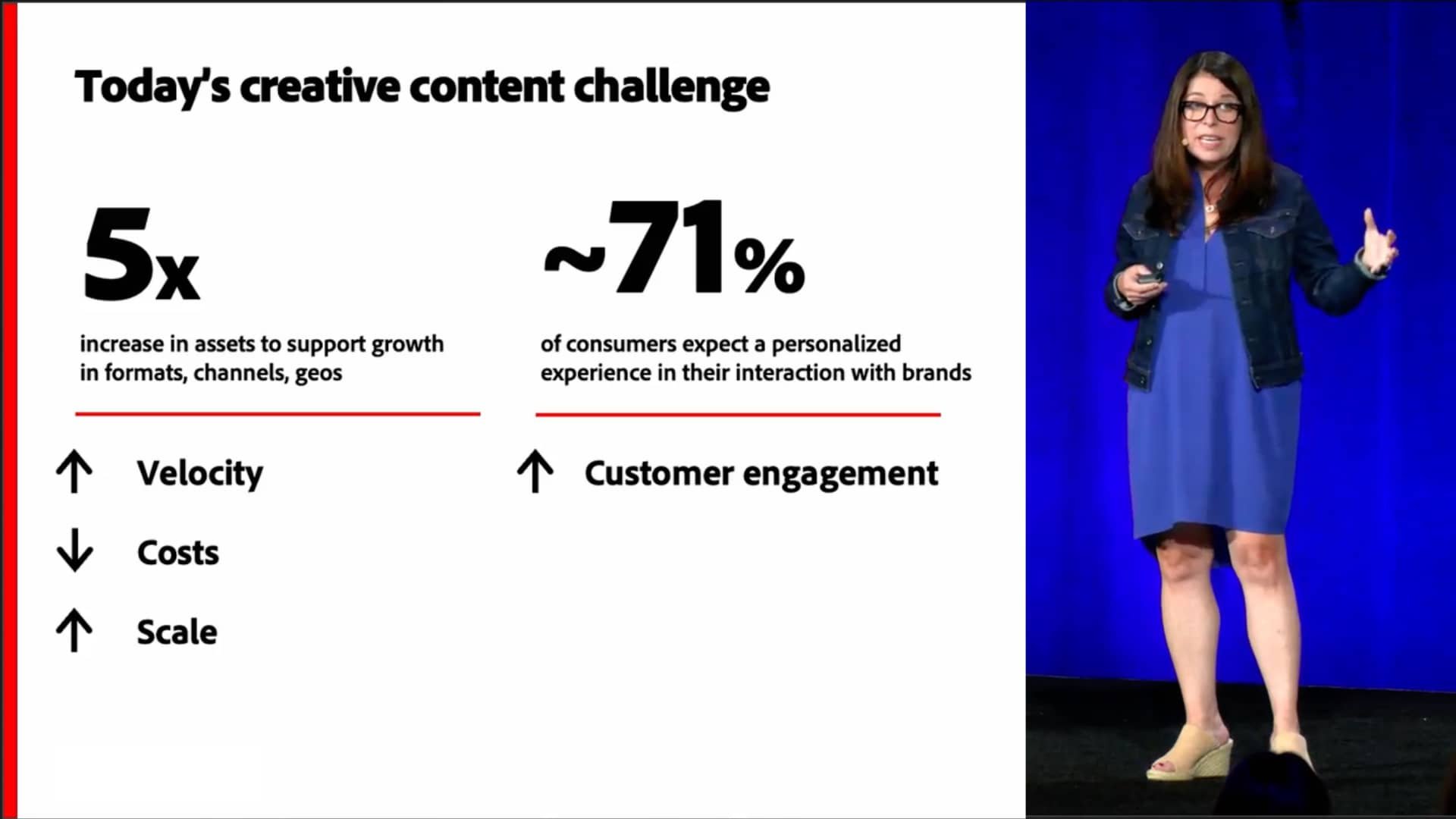 Today's creative content challenge

5x

increase in assets to support growth in formats, channels, geos

↑ Velocity

↓ Costs

↑ Scale

~71%

of consumers expect a personalized experience in their interaction with brands

↑ Customer engagement